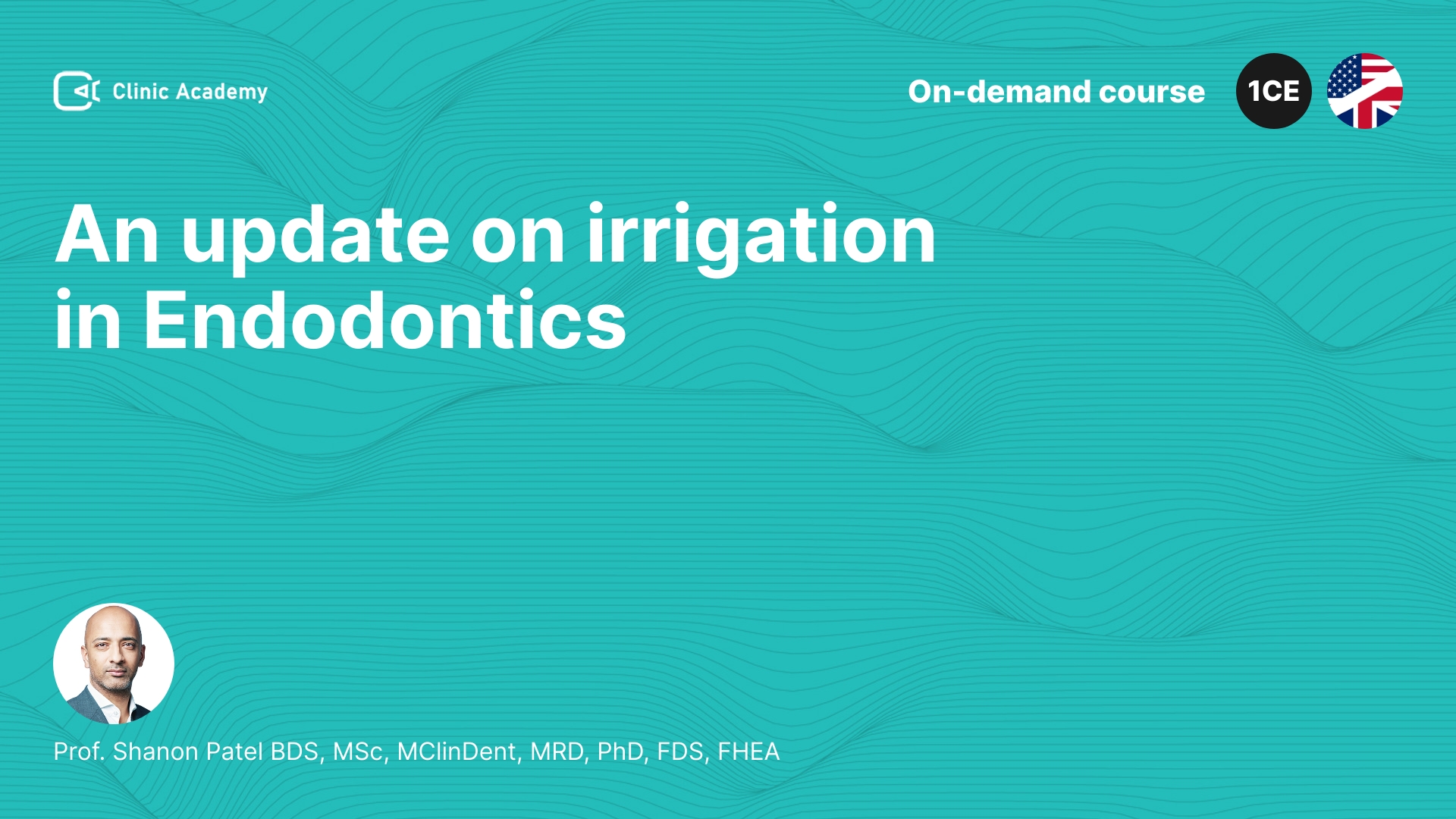 Clinic Academy

On-demand course

1CE

An update on irrigation in Endodontics

Prof. Shanon Patel BDS, MSc, MClinDent, MRD, PhD, FDS, FHEA